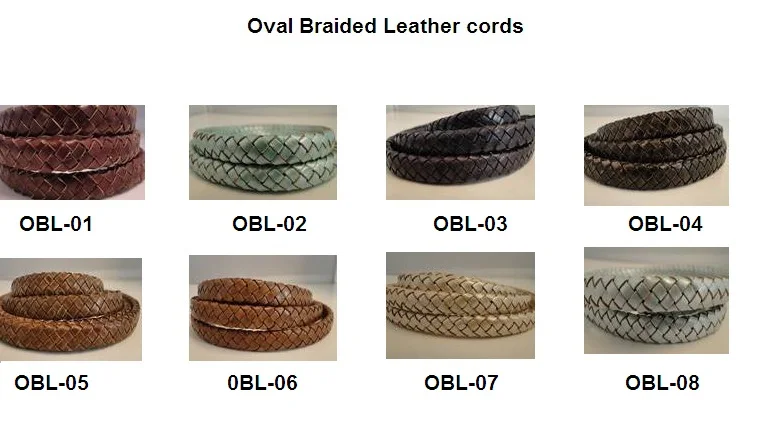 Oval Braided Leather cords

OBL-01

OBL-02

OBL-03

OBL-04

OBL-05

0BL-06

OBL-07

OBL-08